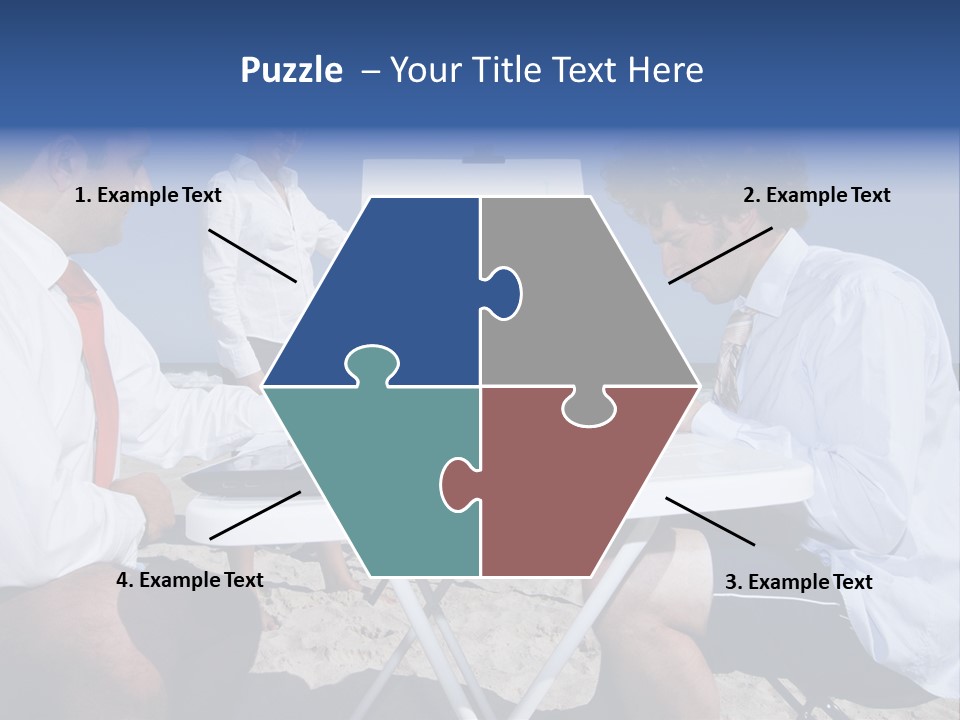 Puzzle – Your Title Text Here

1. Example Text

2. Example Text

4. Example Text

3. Example Text